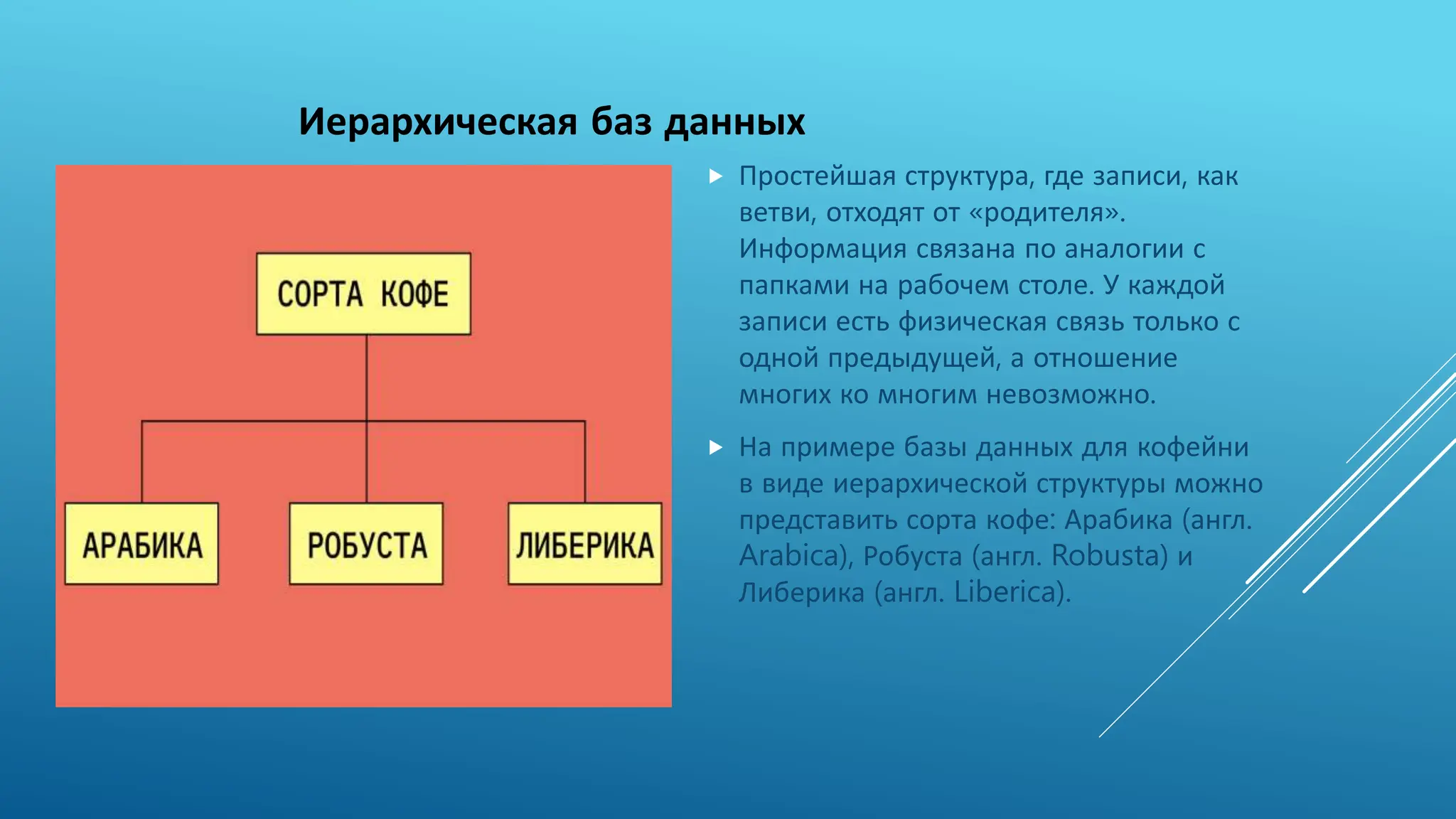 Иерархическая баз данных

СОРТА КОФЕ

АРАБИКА

РОБУСТА

ЛИБЕРИКА

Простейшая структура, где записи, как ветви, отходят от «родителя». Информация связана по аналогии с папками на рабочем столе. У каждой записи есть физическая связь только с одной предыдущей, а отношение многих ко многим невозможно.

На примере базы данных для кофейни в виде иерархической структуры можно представить сорта кофе: Арабика (англ. Arabica), Робуста (англ. Robusta) и Либерика (англ. Liberica).